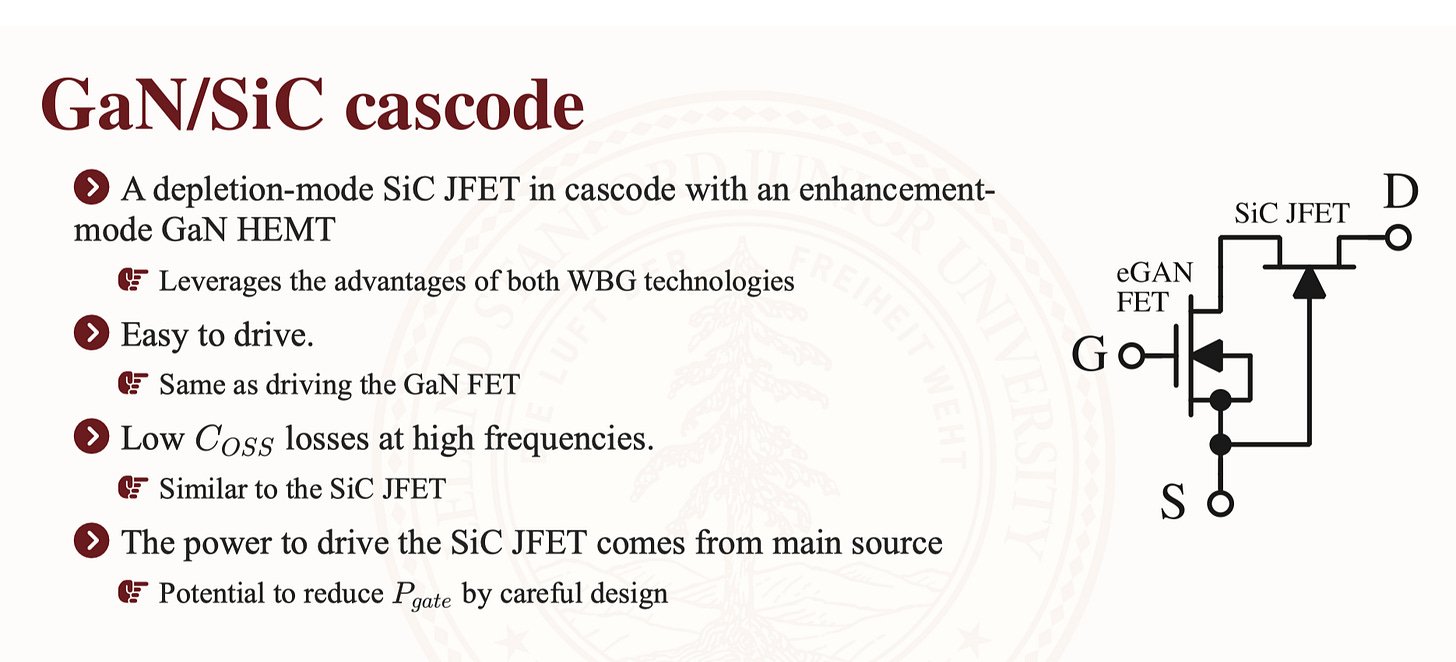 GaN/SiC cascode

A depletion-mode SiC JFET in cascode with an enhancement-mode GaN HEMT

Leverages the advantages of both WBG technologies

Easy to drive.

Same as driving the GaN FET

Low $C_{OSS}$ losses at high frequencies.

Similar to the SiC JFET

The power to drive the SiC JFET comes from main source

Potential to reduce $P_{gate}$ by careful design

SiC JFET
D
eGAN FET
G
S

LELAND STANFORD JUNIOR UNIVERSITY
DIE LUFT DER FREIHEIT WEHT